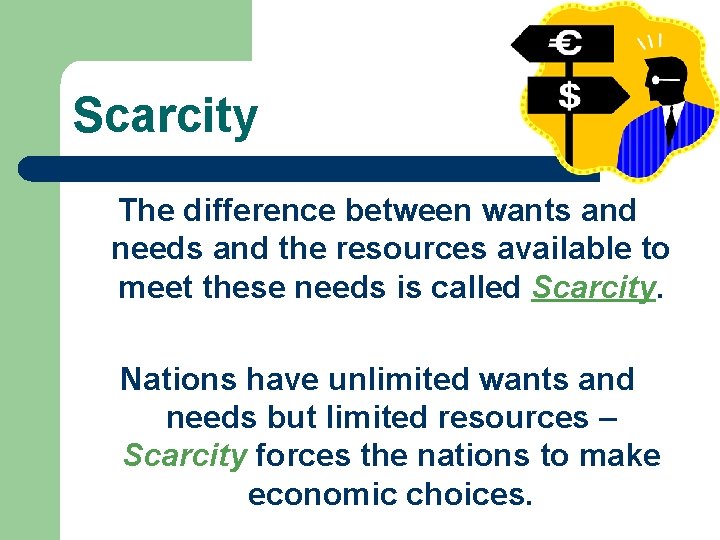 Scarcity

€

$

The difference between wants and needs and the resources available to meet these needs is called Scarcity.

Nations have unlimited wants and needs but limited resources – Scarcity forces the nations to make economic choices.